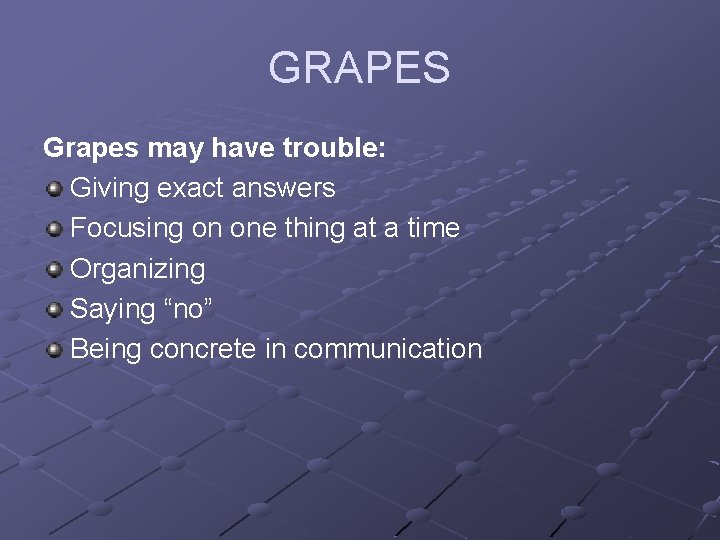 GRAPES

Grapes may have trouble:

- Giving exact answers
- Focusing on one thing at a time
- Organizing
- Saying “no”
- Being concrete in communication